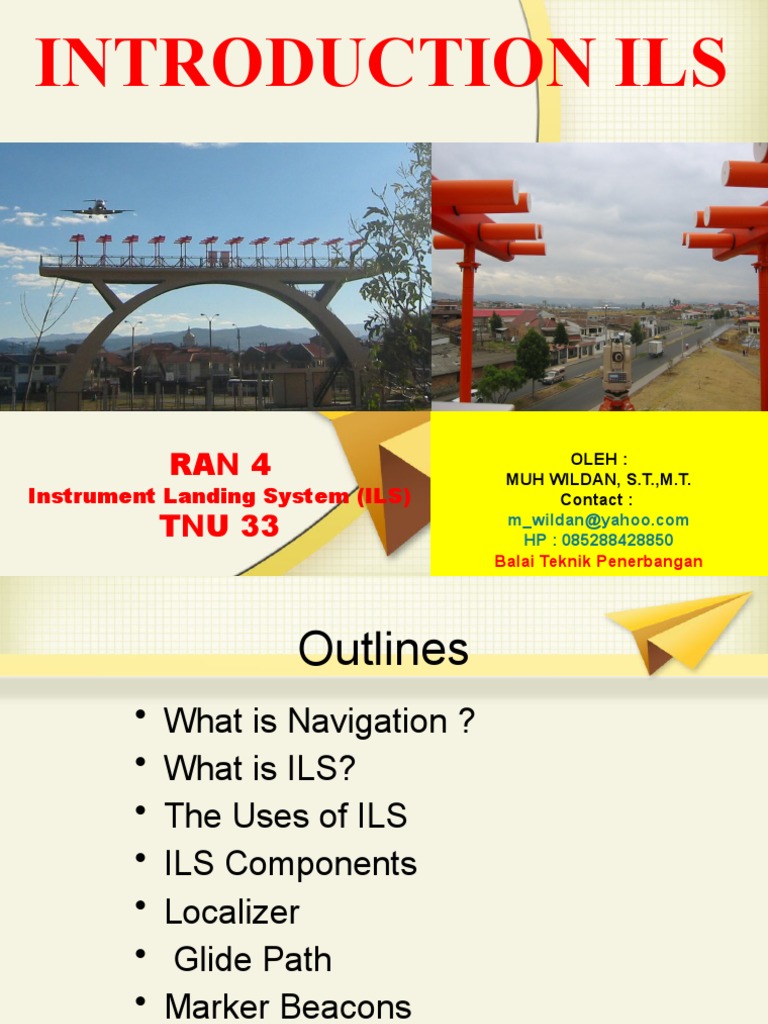 INTRODUCTION ILS

RAN 4
Instrument Landing System (ILS)
TNU 33

OLEH :
MUH WILDAN, S.T.,M.T.
Contact :
m_wildan@yahoo.com
HP : 085288428850
Balai Teknik Penerbangan

Outlines

• What is Navigation ?
• What is ILS?
• The Uses of ILS
• ILS Components
• Localizer
• Glide Path
• Marker Beacons